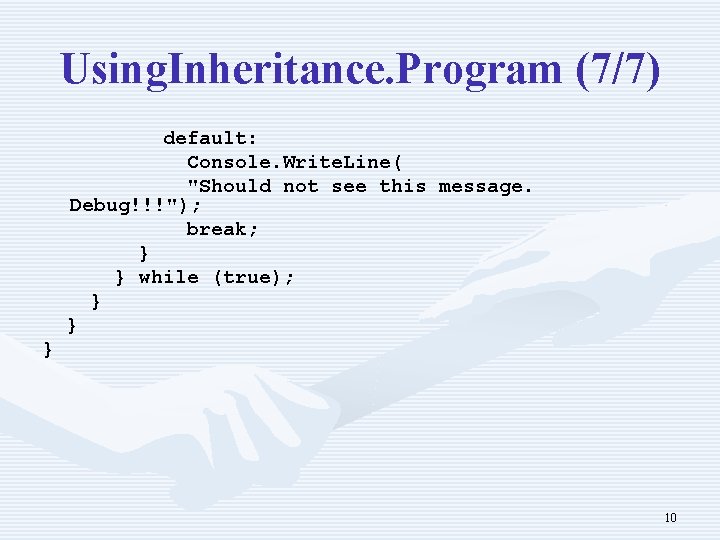 UsingInheritance.Program (7/7)

default:
Console.WriteLine(
"Should not see this message. Debug!!!");
break;
}
} while (true);
}
}
}

10